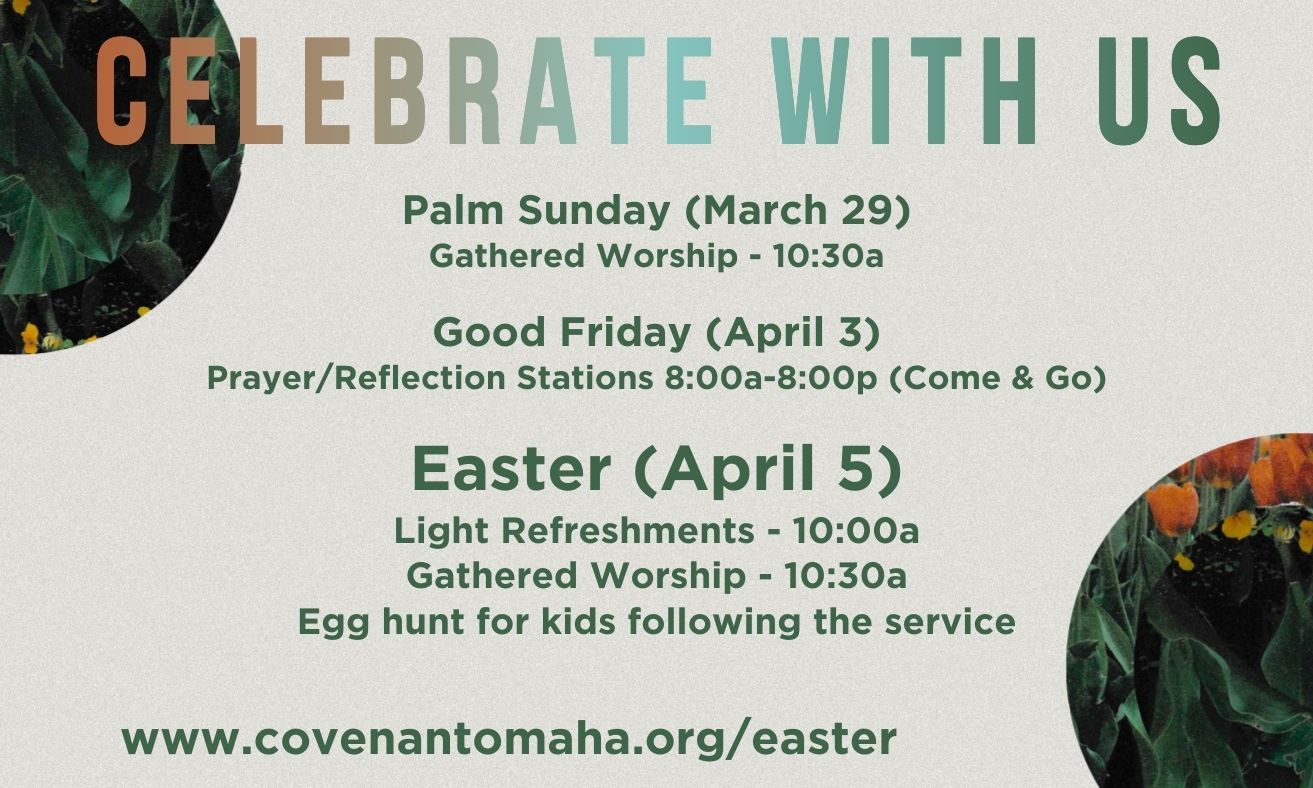 CELEBRATE WITH US

Palm Sunday (March 29)
Gathered Worship - 10:30a

Good Friday (April 3)
Prayer/Reflection Stations 8:00a-8:00p (Come & Go)

Easter (April 5)
Light Refreshments - 10:00a
Gathered Worship - 10:30a
Egg hunt for kids following the service

www.covenantomaha.org/easter